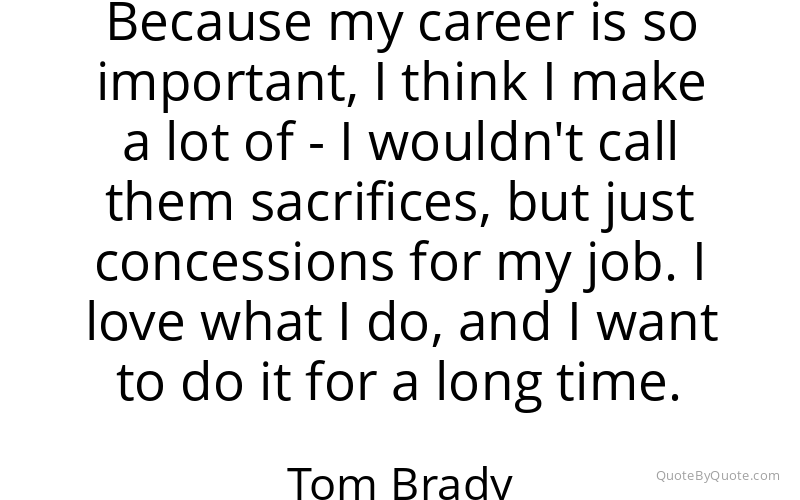 Because my career is so important, I think I make a lot of - I wouldn't call them sacrifices, but just concessions for my job. I love what I do, and I want to do it for a long time.

Tom Brady

QuoteByQuote.com